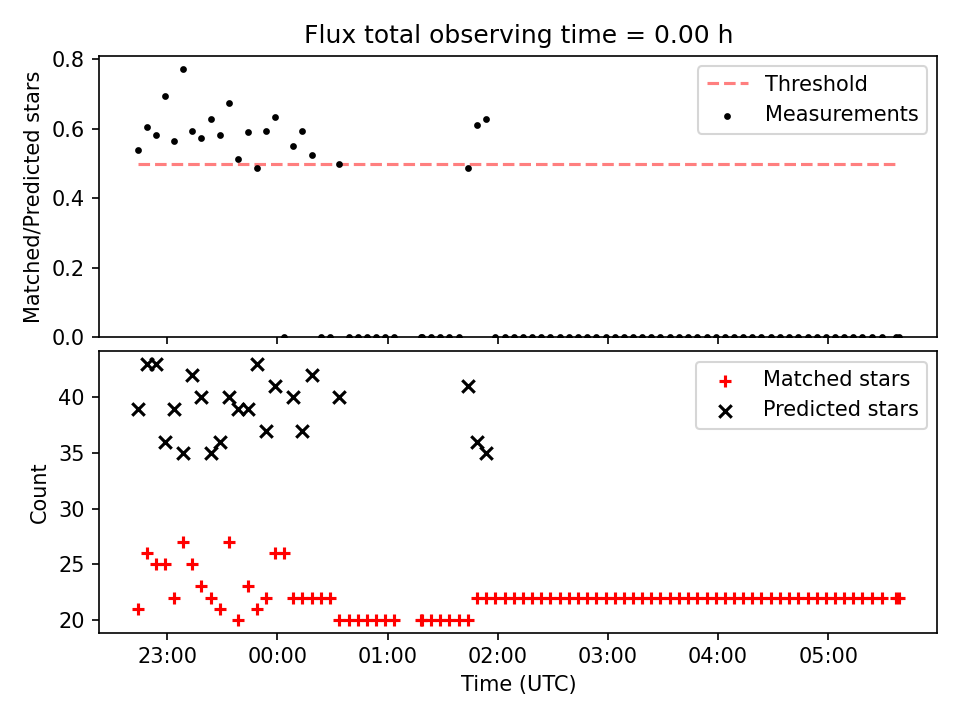 Flux total observing time = 0.00 h

Matched/Predicted stars

0.8
0.6
0.4
0.2
0.0

Threshold
Measurements

Count

40
35
30
25
20

Matched stars
Predicted stars

23:00
00:00
01:00
02:00
03:00
04:00
05:00

Time (UTC)